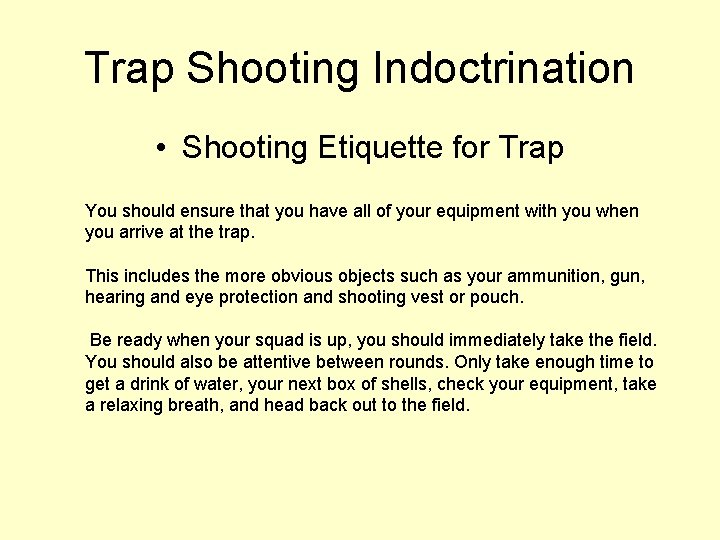 Trap Shooting Indoctrination

• Shooting Etiquette for Trap

You should ensure that you have all of your equipment with you when you arrive at the trap.

This includes the more obvious objects such as your ammunition, gun, hearing and eye protection and shooting vest or pouch.

Be ready when your squad is up, you should immediately take the field. You should also be attentive between rounds. Only take enough time to get a drink of water, your next box of shells, check your equipment, take a relaxing breath, and head back out to the field.